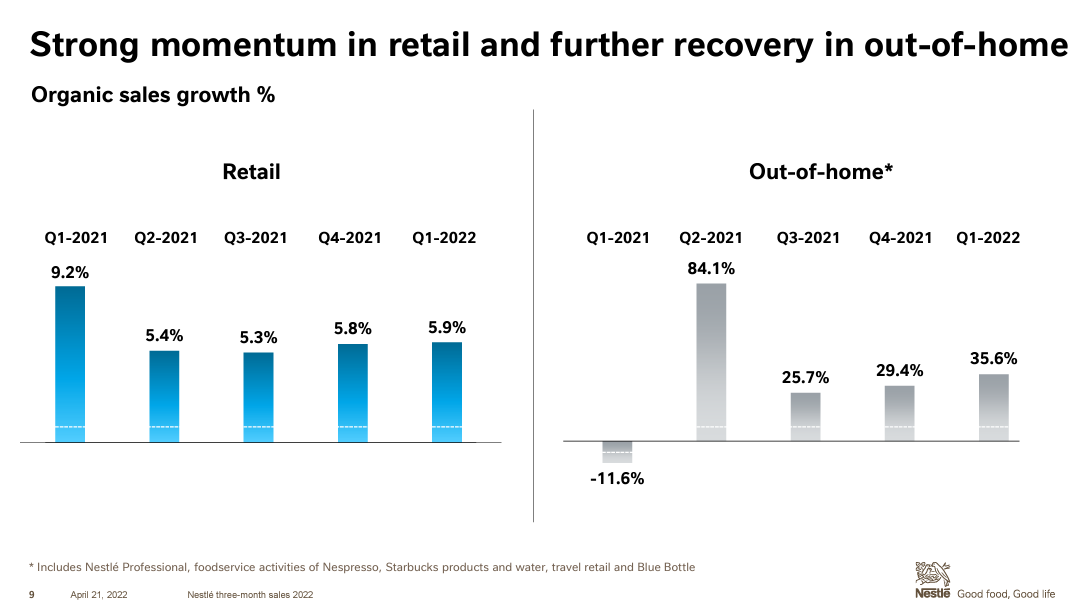 Strong momentum in retail and further recovery in out-of-home

Organic sales growth %

Retail

Q1-2021 Q2-2021 Q3-2021 Q4-2021 Q1-2022

9.2% 5.4% 5.3% 5.8% 5.9%

Out-of-home*

Q1-2021 Q2-2021 Q3-2021 Q4-2021 Q1-2022

-11.6% 84.1% 25.7% 29.4% 35.6%

* Includes Nestlé Professional, foodservice activities of Nespresso, Starbucks products and water, travel retail and Blue Bottle

9 April 21, 2022 Nestlé three-month sales 2022

Nestlé Good food, Good life